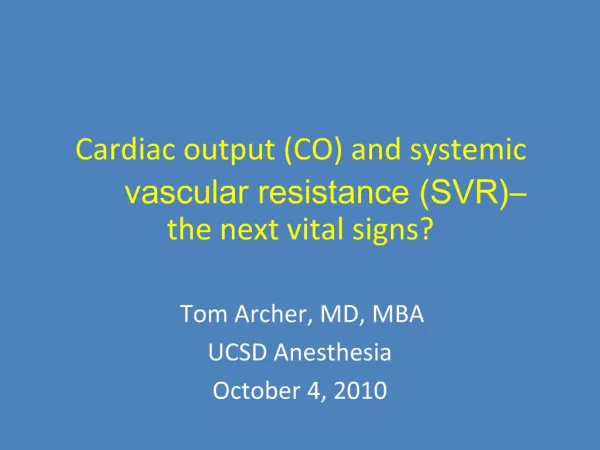 Cardiac output (CO) and systemic vascular resistance (SVR)– the next vital signs?

Tom Archer, MD, MBA
UCSD Anesthesia
October 4, 2010